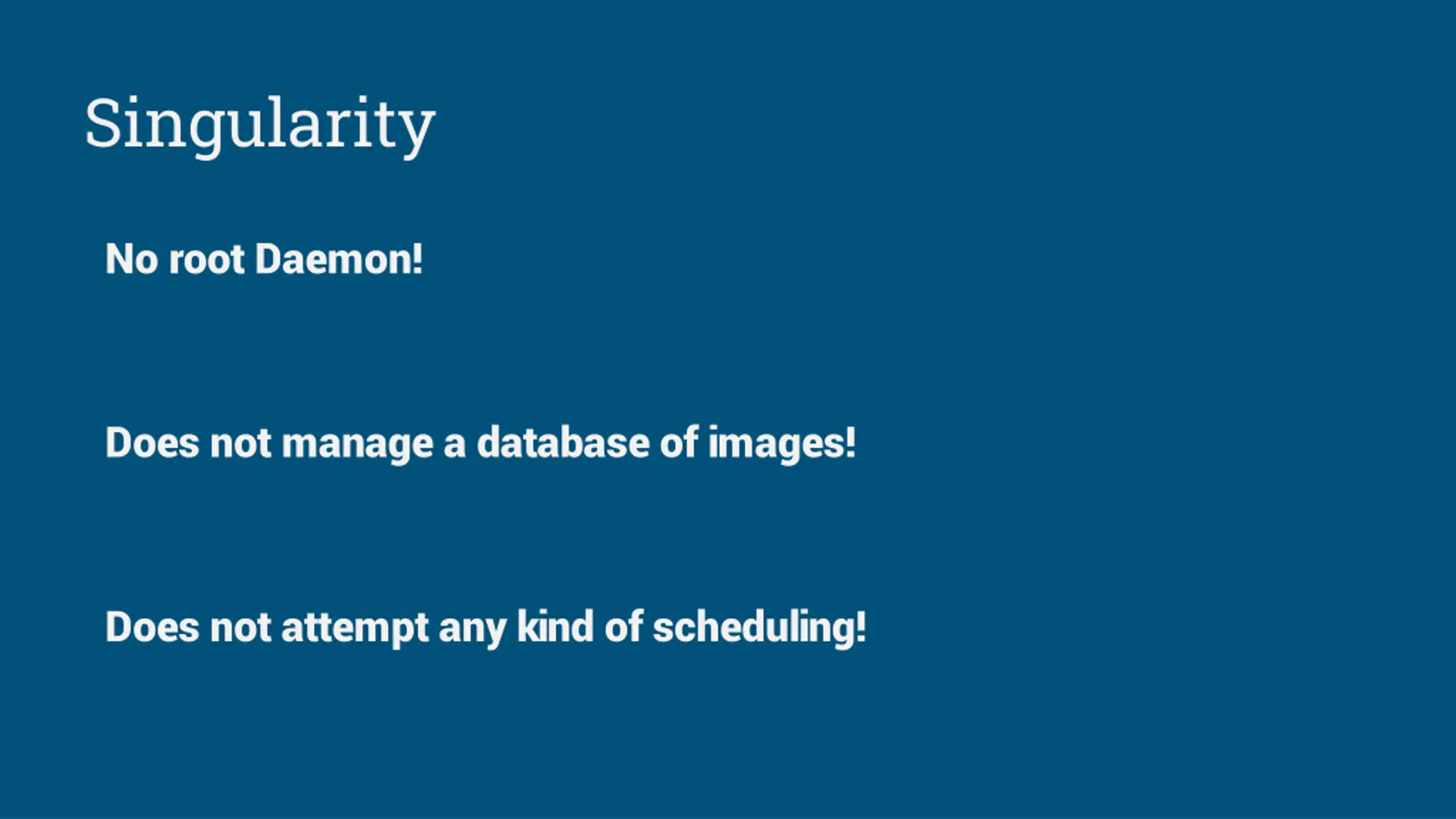 Singularity

No root Daemon!

Does not manage a database of images!

Does not attempt any kind of scheduling!